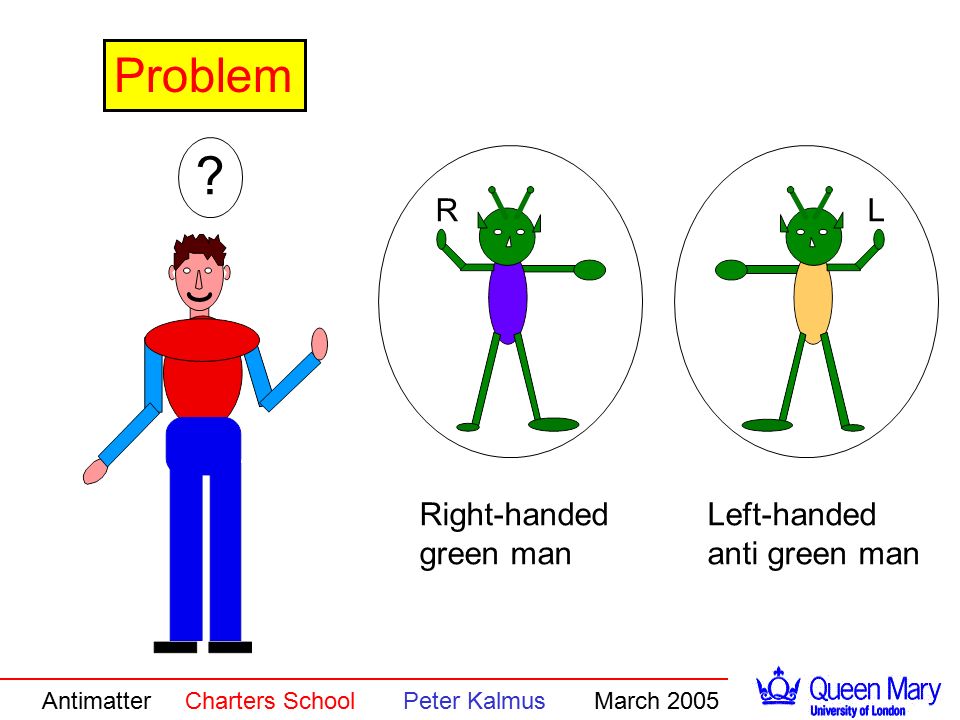 Problem

?

R

L

Right-handed green man

Left-handed anti green man

Antimatter Charters School Peter Kalmus March 2005

Queen Mary
University of London